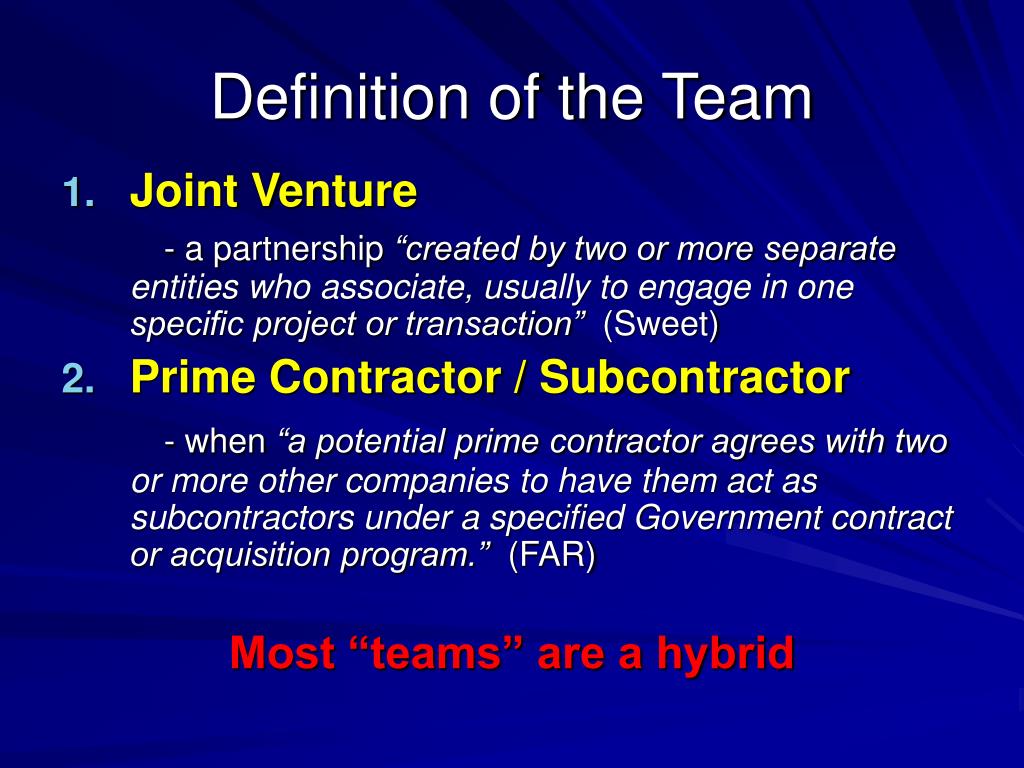 Definition of the Team

1. Joint Venture

- a partnership “created by two or more separate entities who associate, usually to engage in one specific project or transaction” (Sweet)

2. Prime Contractor / Subcontractor

- when “a potential prime contractor agrees with two or more other companies to have them act as subcontractors under a specified Government contract or acquisition program.” (FAR)

Most “teams” are a hybrid